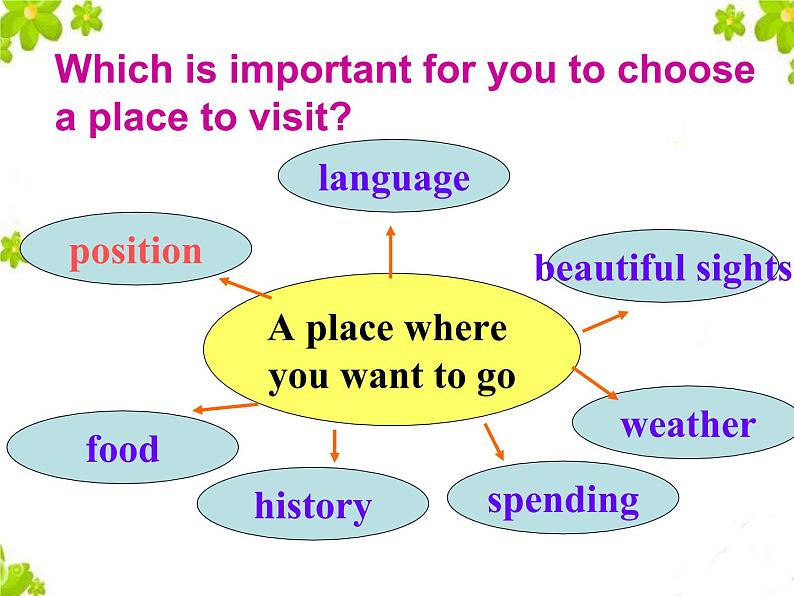 Which is important for you to choose a place to visit?

language

position

beautiful sights

A place where you want to go

weather

food

history

spending